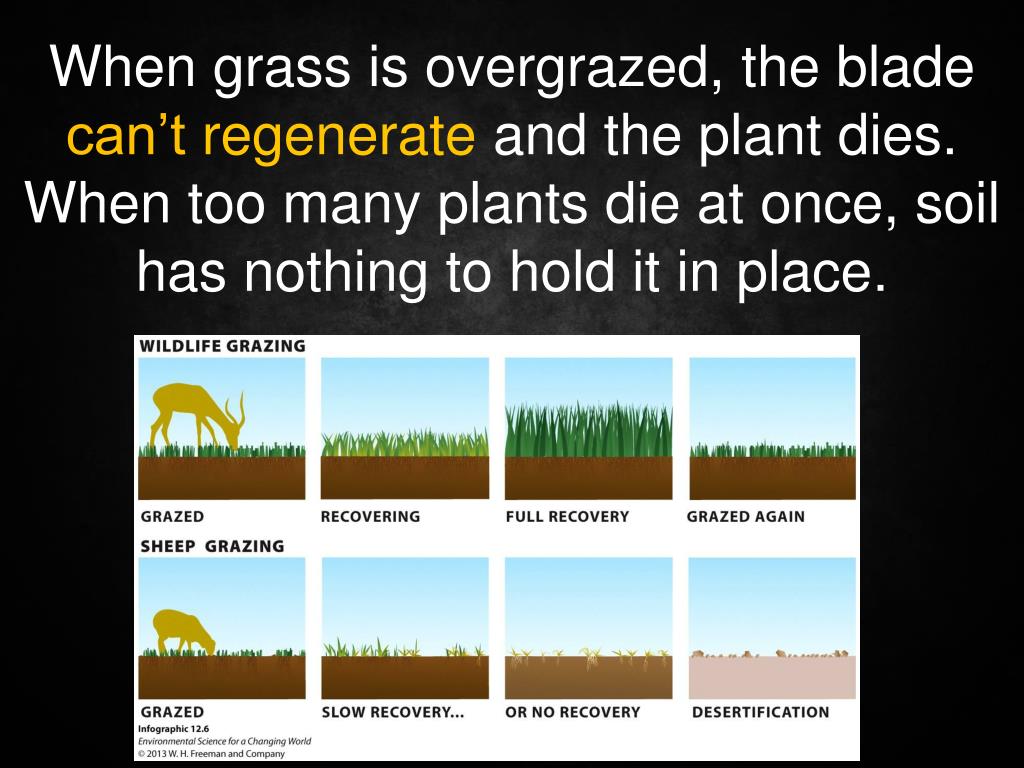 When grass is overgrazed, the blade can’t regenerate and the plant dies. When too many plants die at once, soil has nothing to hold it in place.

WILDLIFE GRAZING

GRAZED

RECOVERING

FULL RECOVERY

GRAZED AGAIN

SHEEP GRAZING

GRAZED

SLOW RECOVERY...

OR NO RECOVERY

DESERTIFICATION

Infographic 12.6
Environmental Science for a Changing World
© 2013 W. H. Freeman and Company